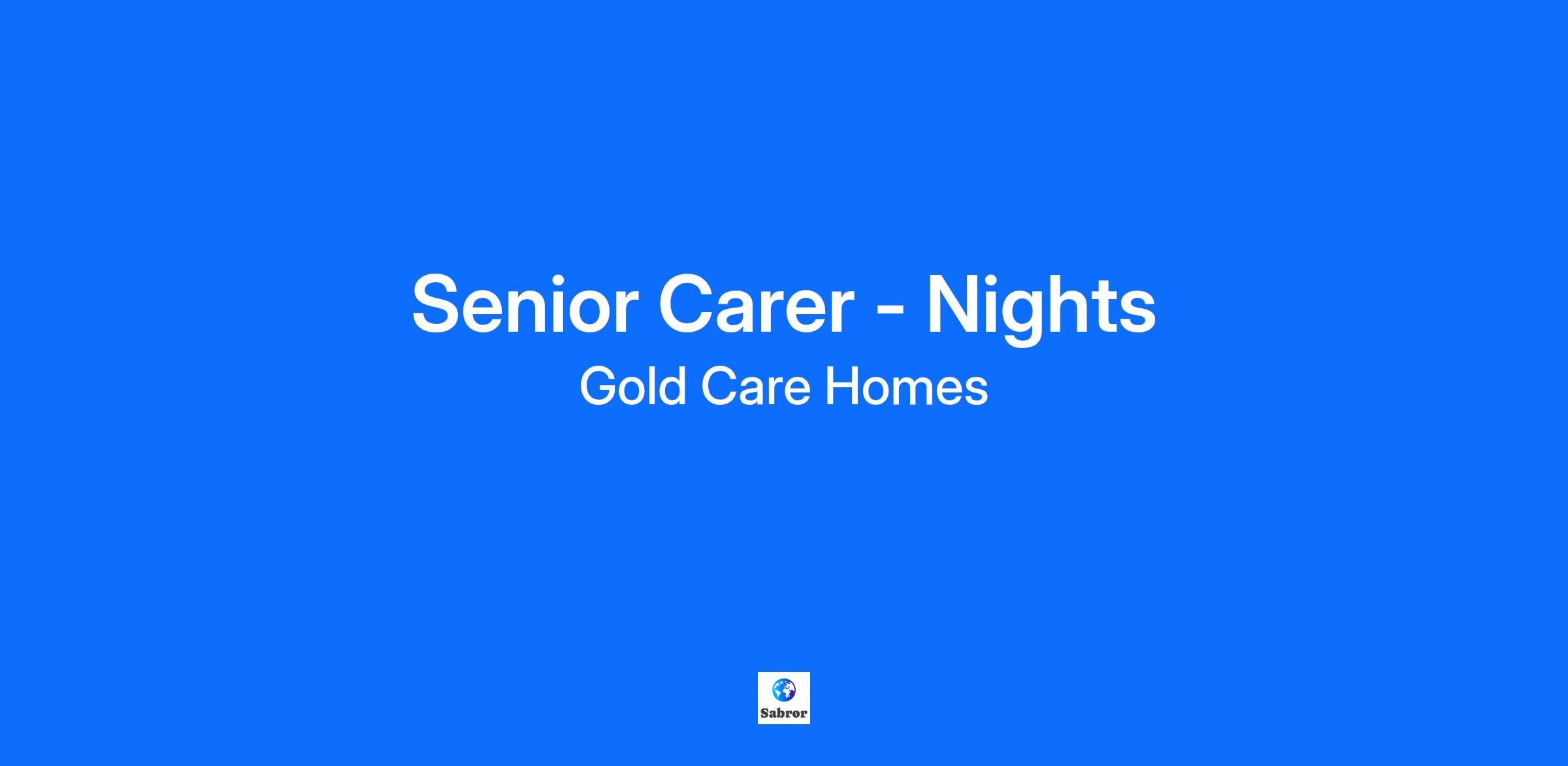 Senior Carer - Nights
Gold Care Homes

Sabror